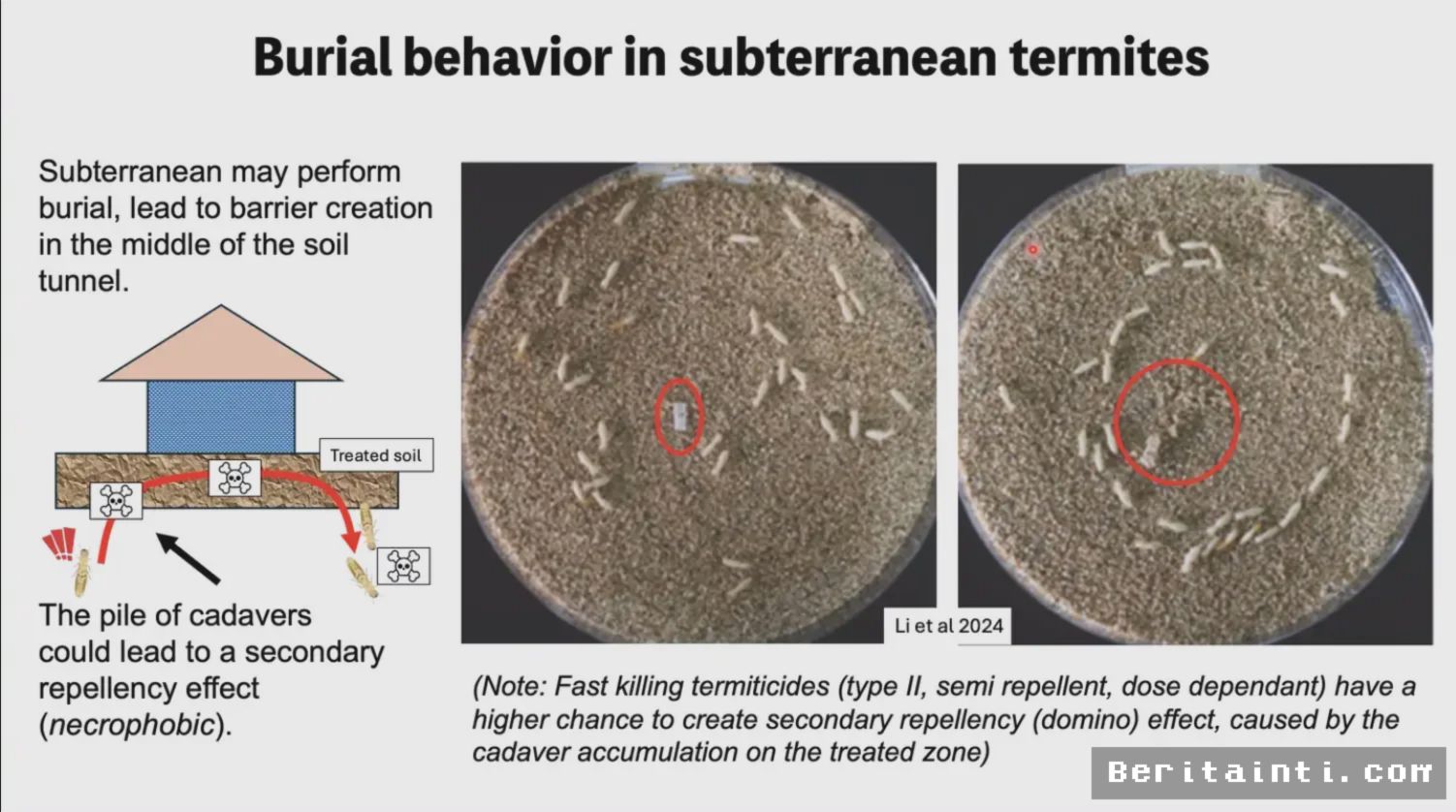 Burial behavior in subterranean termites

Subterranean may perform burial, lead to barrier creation in the middle of the soil tunnel.

Treated soil

The pile of cadavers could lead to a secondary repellency effect (necrophobic).

Li et al 2024

(Note: Fast killing termiticides (type II, semi repellent, dose dependant) have a higher chance to create secondary repellency (domino) effect, caused by the cadaver accumulation on the treated zone)

Beritainti.com